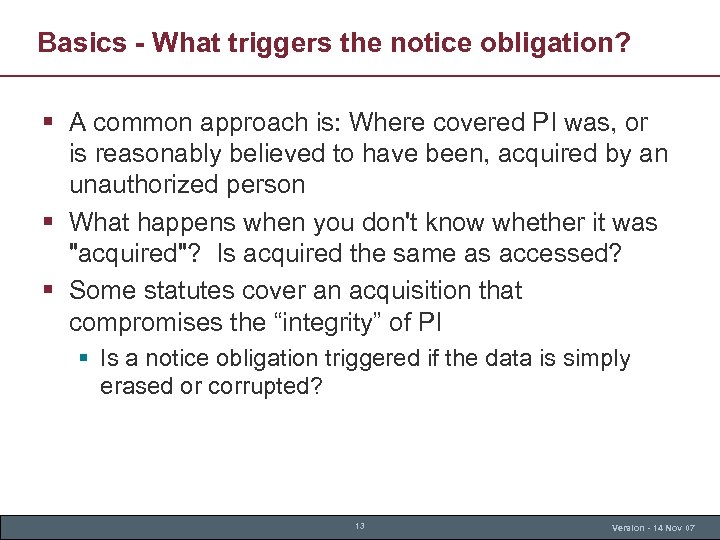 Basics - What triggers the notice obligation?

▪ A common approach is: Where covered PI was, or is reasonably believed to have been, acquired by an unauthorized person

▪ What happens when you don't know whether it was "acquired"? Is acquired the same as accessed?

▪ Some statutes cover an acquisition that compromises the “integrity” of PI

▪ Is a notice obligation triggered if the data is simply erased or corrupted?

13

Version - 14 Nov 07